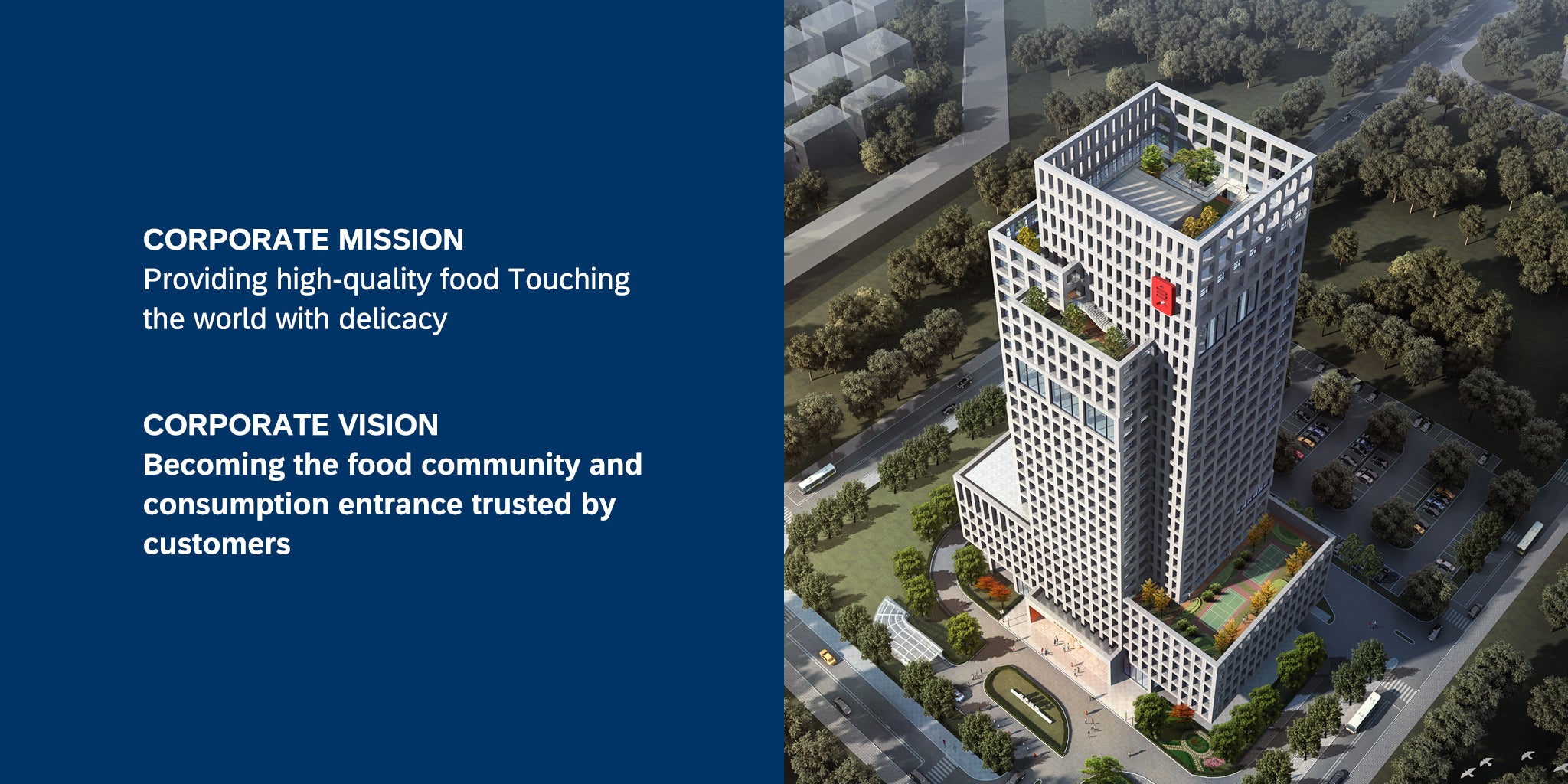 CORPORATE MISSION
Providing high-quality food Touching the world with delicacy

CORPORATE VISION
Becoming the food community and consumption entrance trusted by customers